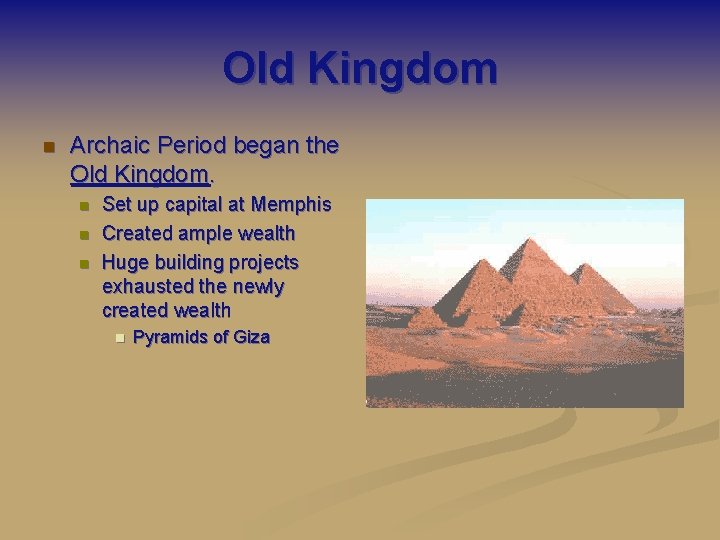 Old Kingdom

Archaic Period began the Old Kingdom.

Set up capital at Memphis

Created ample wealth

Huge building projects exhausted the newly created wealth

Pyramids of Giza